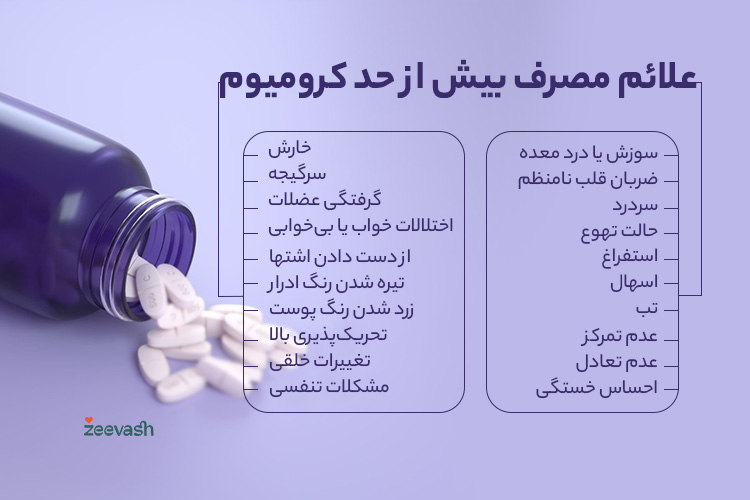 علائم مصرف بیش از حد کرومیوم

سوزش یا درد معده
ضربان قلب نامنظم
سردرد
حالت تهوع
استفراغ
اسهال
تب
عدم تمرکز
عدم تعادل
احساس خستگی

خارش
سرگیجه
گرفتگی عضلات
اختلالات خواب یا بی‌خوابی
از دست دادن اشتها
تیره شدن رنگ ادرار
زرد شدن رنگ پوست
تحریک‌پذیری بالا
تغییرات خلقی
مشکلات تنفسی

zeevash